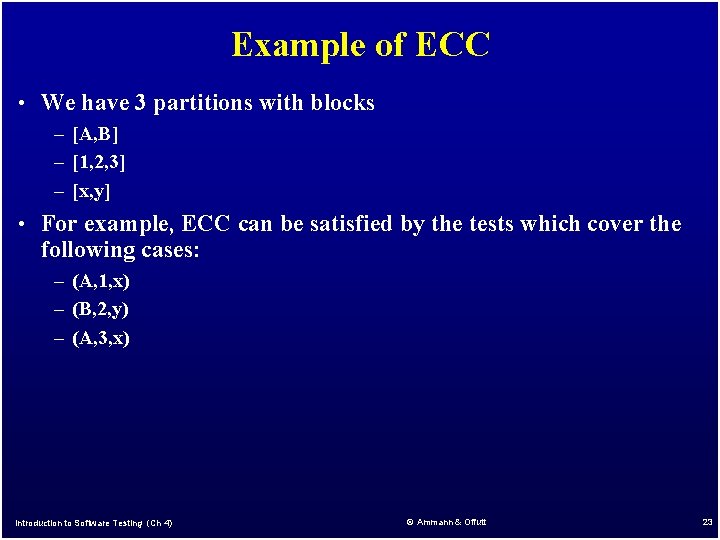 Example of ECC

• We have 3 partitions with blocks
– [A,B]
– [1,2,3]
– [x,y]

• For example, ECC can be satisfied by the tests which cover the following cases:
– (A,1,x)
– (B,2,y)
– (A,3,x)

Introduction to Software Testing (Ch 4)

© Ammann & Offutt

23